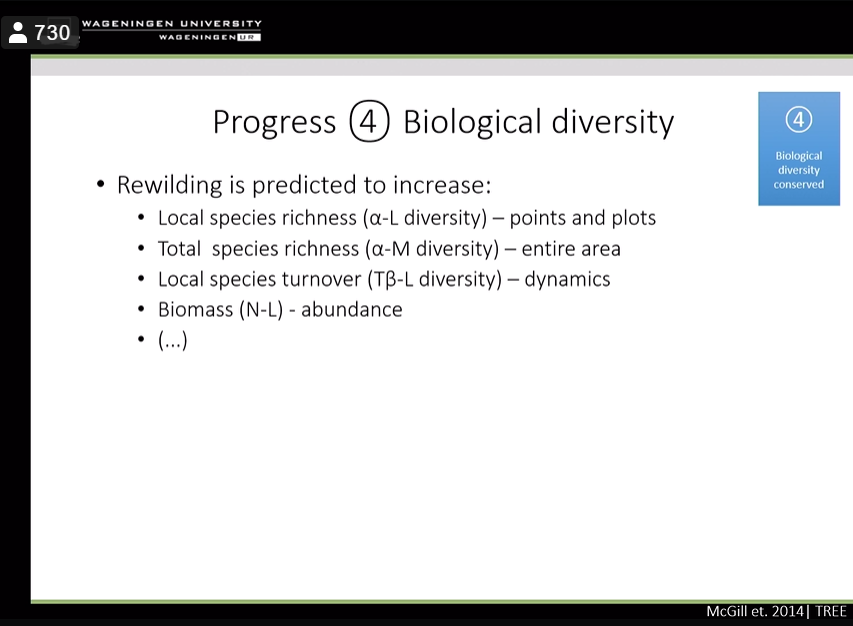 730

WAGENINGEN UNIVERSITY
WAGENINGEN UR

Progress ④ Biological diversity

④
Biological diversity conserved

• Rewilding is predicted to increase:
  • Local species richness (α-L diversity) – points and plots
  • Total species richness (α-M diversity) – entire area
  • Local species turnover (Tβ-L diversity) – dynamics
  • Biomass (N-L) - abundance
  • (...)

McGill et. 2014| TREE